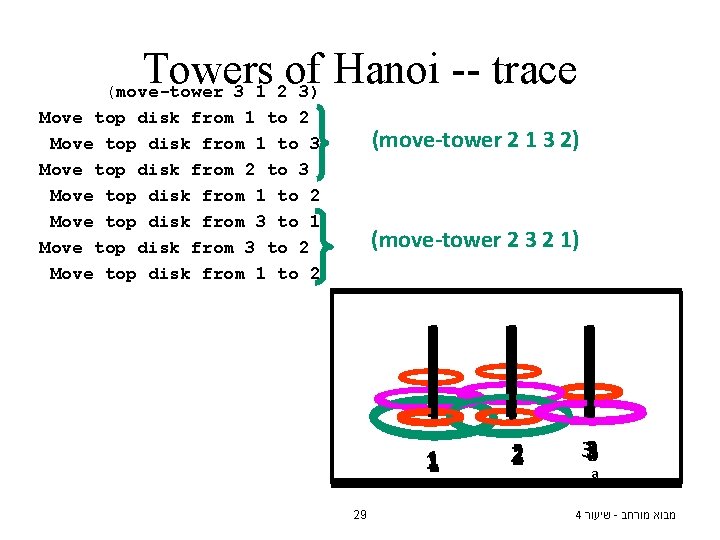 Towers of Hanoi -- trace

(move-tower 3 1 2 3)

Move top disk from 1 to 2
Move top disk from 1 to 3
Move top disk from 2 to 3
Move top disk from 1 to 2
Move top disk from 3 to 1
Move top disk from 3 to 2
Move top disk from 1 to 2

(move-tower 2 1 3 2)

(move-tower 2 3 2 1)

1 2 3

a

29

מבוא מורחב - שיעור 4